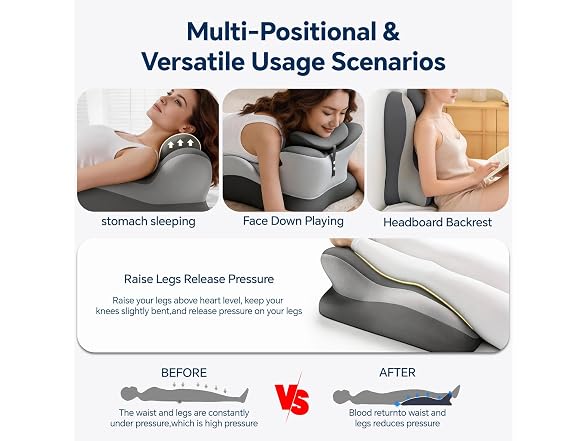 Multi-Positional & Versatile Usage Scenarios

stomach sleeping

Face Down Playing

Headboard Backrest

Raise Legs Release Pressure

Raise your legs above heart level, keep your knees slightly bent,and release pressure on your legs

BEFORE

The waist and legs are constantly under pressure,which is high pressure

VS

AFTER

Blood returnto waist and legs reduces pressure